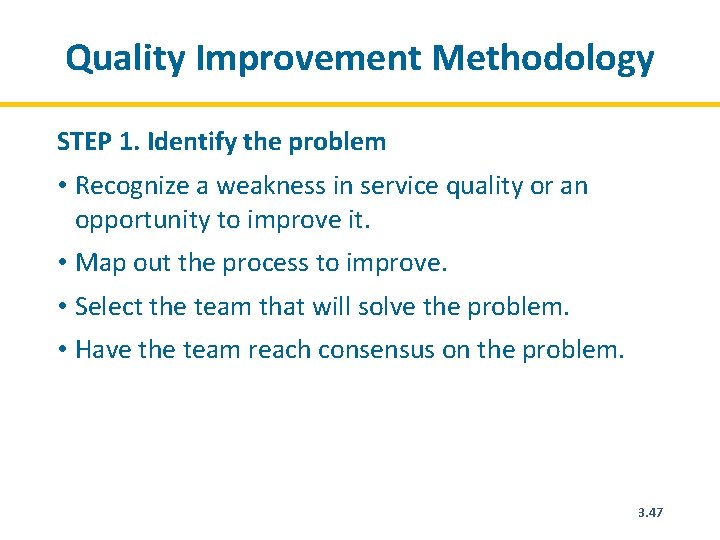 Quality Improvement Methodology

STEP 1. Identify the problem

• Recognize a weakness in service quality or an opportunity to improve it.

• Map out the process to improve.

• Select the team that will solve the problem.

• Have the team reach consensus on the problem.

3.47